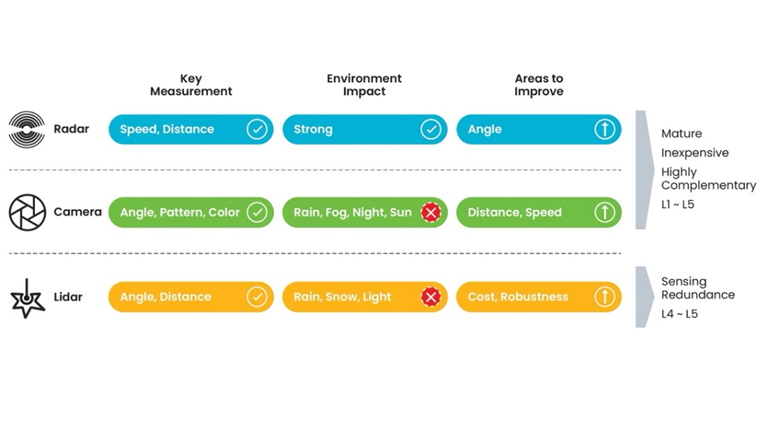 |  | Key Measurement | Environment Impact | Areas to Improve |
|---|---|---|---|
| Radar | Speed, Distance | Strong | Angle |
| Camera | Angle, Pattern, Color | Rain, Fog, Night, Sun | Distance, Speed |
| Lidar | Angle, Distance | Rain, Snow, Light | Cost, Robustness |

Mature
Inexpensive
Highly Complementary
L1 ~ L5

Sensing Redundance
L4 ~ L5